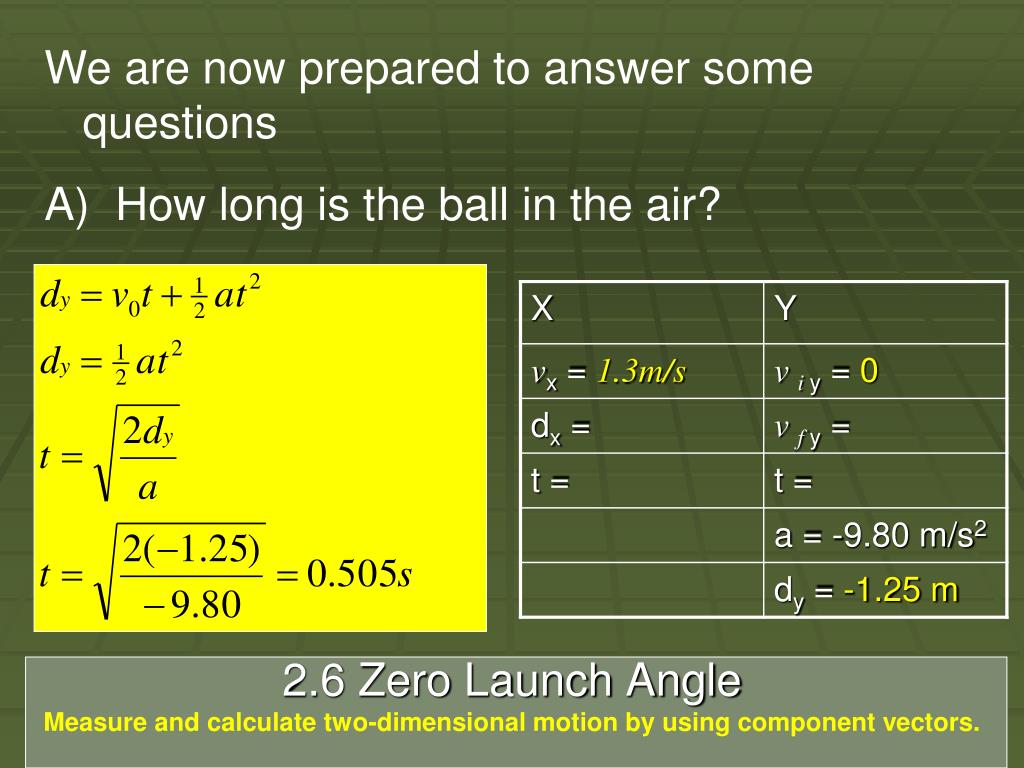 We are now prepared to answer some questions

A) How long is the ball in the air?

$d_y = v_0 t + \frac{1}{2}at^2$

$d_y = \frac{1}{2}at^2$

$t = \sqrt{\frac{2d_y}{a}}$

$t = \sqrt{\frac{2(-1.25)}{-9.80}} = 0.505s$

| X | Y |
|---|---|
| $v_x$ = 1.3m/s | $v_{iy}$ = 0 |
| $d_x$ = | $v_{fy}$ = |
| t = | t = |
| | a = -9.80 m/s$^2$ |
| | $d_y$ = -1.25 m |

2.6 Zero Launch Angle

Measure and calculate two-dimensional motion by using component vectors.